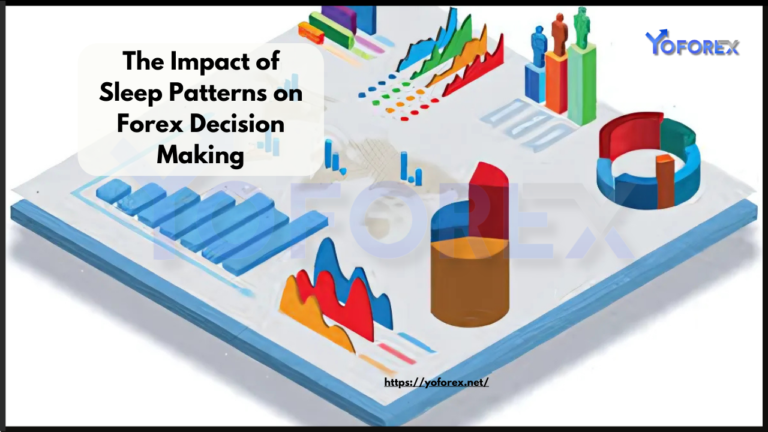 The Impact of Sleep Patterns on Forex Decision Making

YOFOREX

YOFOREX

https://yoforex.net/